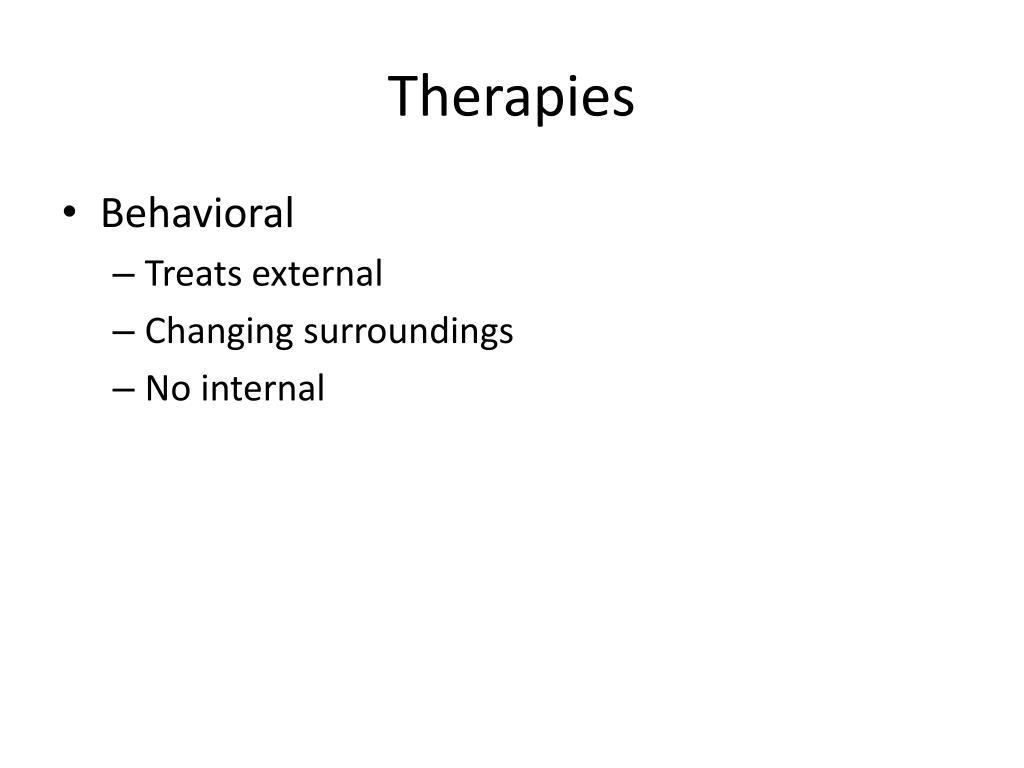 Therapies

• Behavioral
– Treats external
– Changing surroundings
– No internal